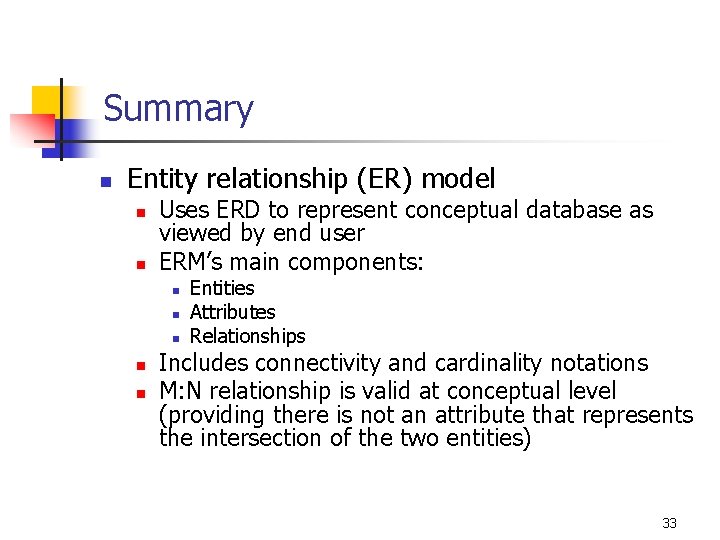 Summary

- Entity relationship (ER) model
  - Uses ERD to represent conceptual database as viewed by end user
  - ERM's main components:
    - Entities
    - Attributes
    - Relationships
  - Includes connectivity and cardinality notations
  - M:N relationship is valid at conceptual level (providing there is not an attribute that represents the intersection of the two entities)

33